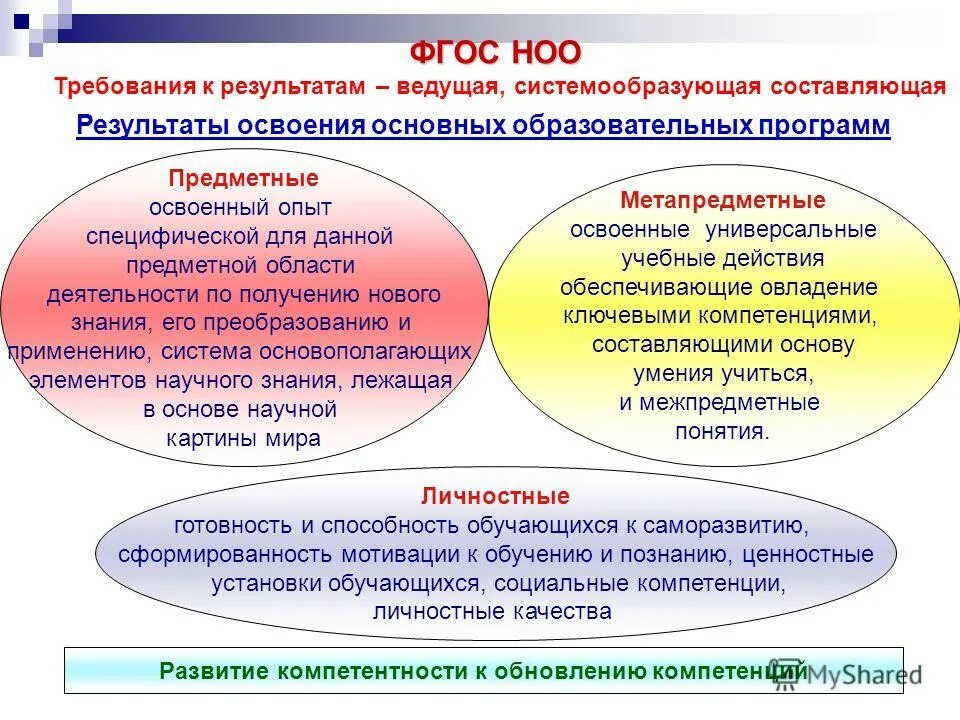 ФГОС НОО

Требования к результатам – ведущая, системообразующая составляющая

Результаты освоения основных образовательных программ

Предметные
освоенный опыт специфической для данной предметной области деятельности по получению нового знания, его преобразованию и применению, система основополагающих элементов научного знания, лежащая в основе научной картины мира

Метапредметные
освоенные универсальные учебные действия обеспечивающие овладение ключевыми компетенциями, составляющими основу умения учиться, и межпредметные понятия.

Личностные
готовность и способность обучающихся к саморазвитию, сформированность мотивации к обучению и познанию, ценностные установки обучающихся, социальные компетенции, личностные качества

Развитие компетентности к обновлению компетенций

MyShared